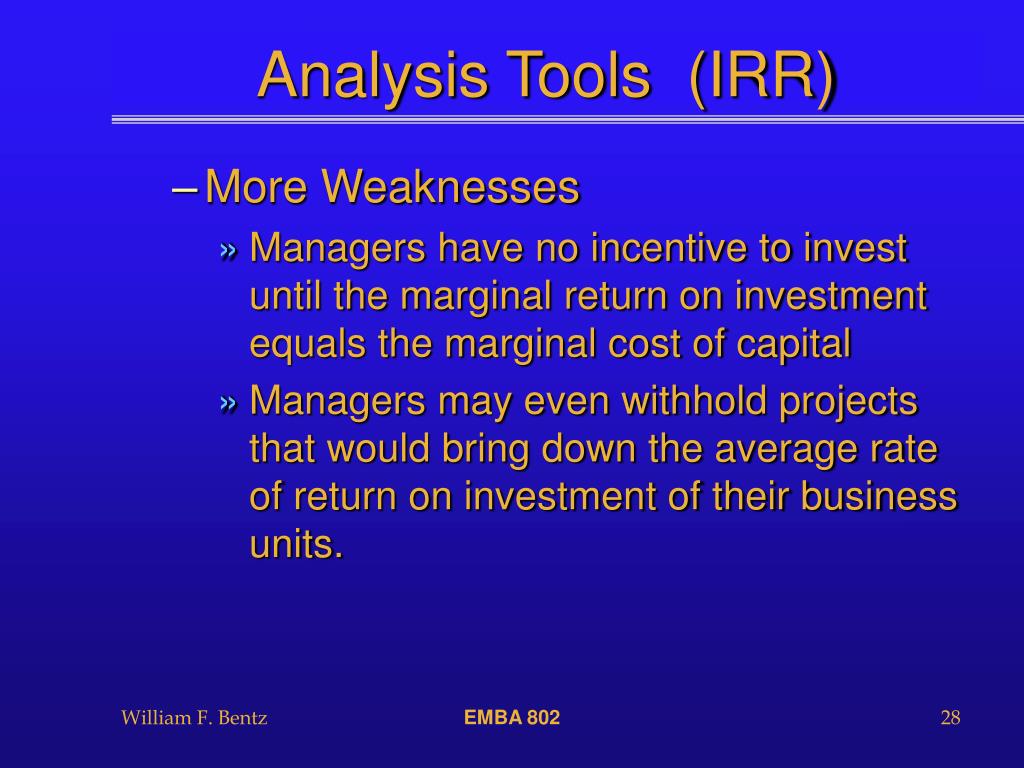 Analysis Tools (IRR)

– More Weaknesses

» Managers have no incentive to invest until the marginal return on investment equals the marginal cost of capital

» Managers may even withhold projects that would bring down the average rate of return on investment of their business units.

William F. Bentz

EMBA 802

28